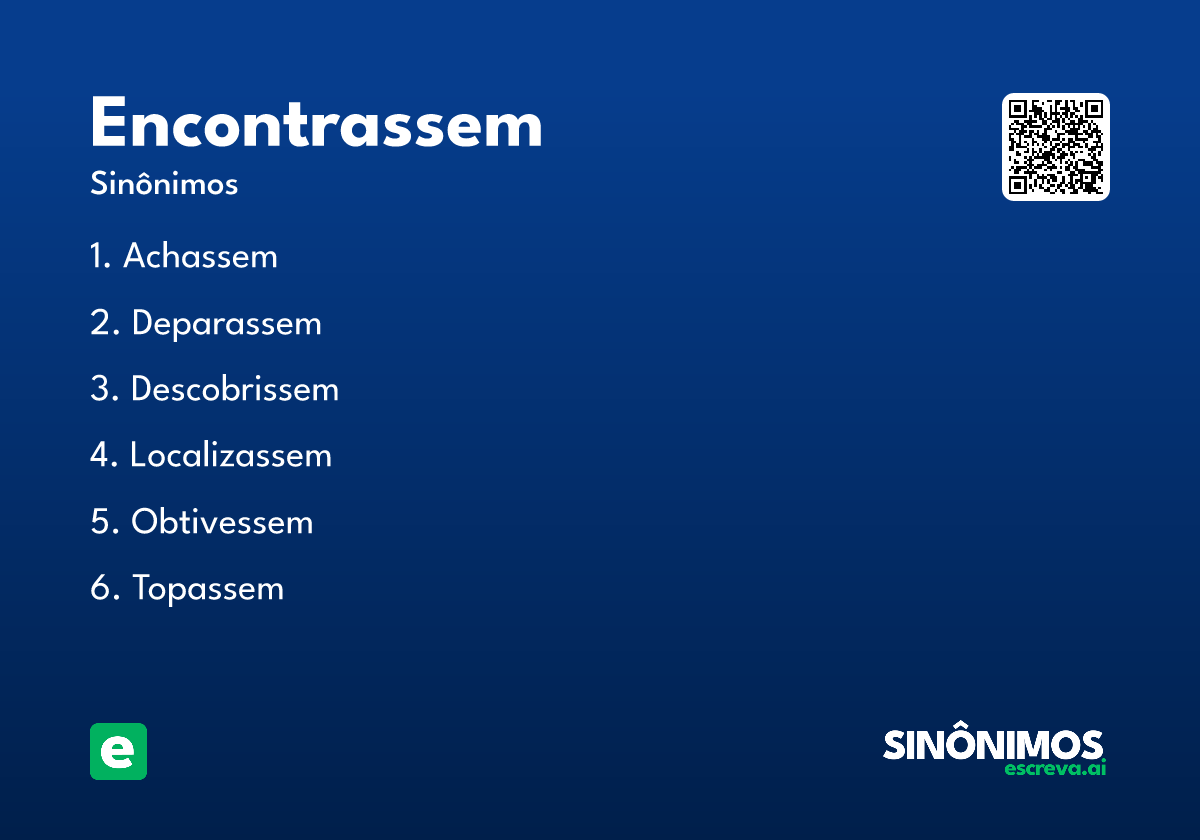 Encontrassem
Sinônimos

1. Achassem

2. Deparassem

3. Descobrissem

4. Localizassem

5. Obtivessem

6. Topassem

e

SINÔNIMOS
escreva.ai